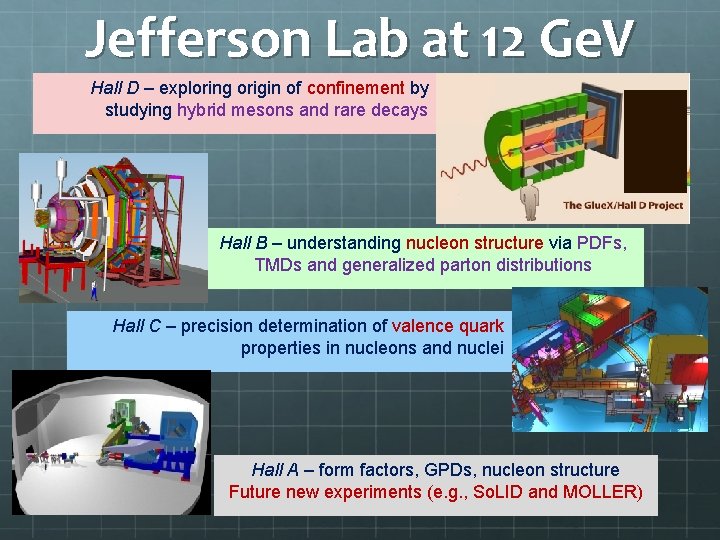 Jefferson Lab at 12 GeV

Hall D – exploring origin of confinement by studying hybrid mesons and rare decays

The GlueX/Hall D Project

Hall B – understanding nucleon structure via PDFs, TMDs and generalized parton distributions

Hall C – precision determination of valence quark properties in nucleons and nuclei

Hall A – form factors, GPDs, nucleon structure
Future new experiments (e.g., SoLID and MOLLER)